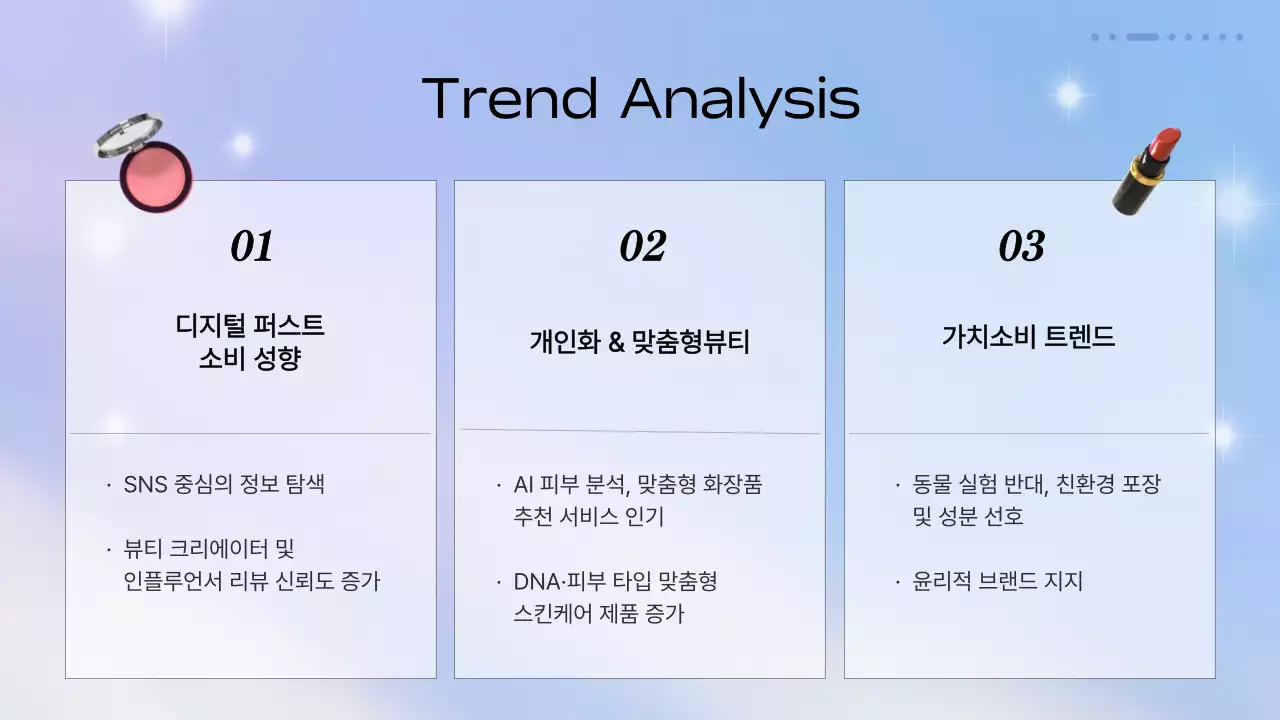 Trend Analysis

01

디지털 퍼스트 소비 성향

· SNS 중심의 정보 탐색

· 뷰티 크리에이터 및 인플루언서 리뷰 신뢰도 증가

02

개인화 & 맞춤형뷰티

· AI 피부 분석, 맞춤형 화장품 추천 서비스 인기

· DNA·피부 타입 맞춤형 스킨케어 제품 증가

03

가치소비 트렌드

· 동물 실험 반대, 친환경 포장 및 성분 선호

· 윤리적 브랜드 지지